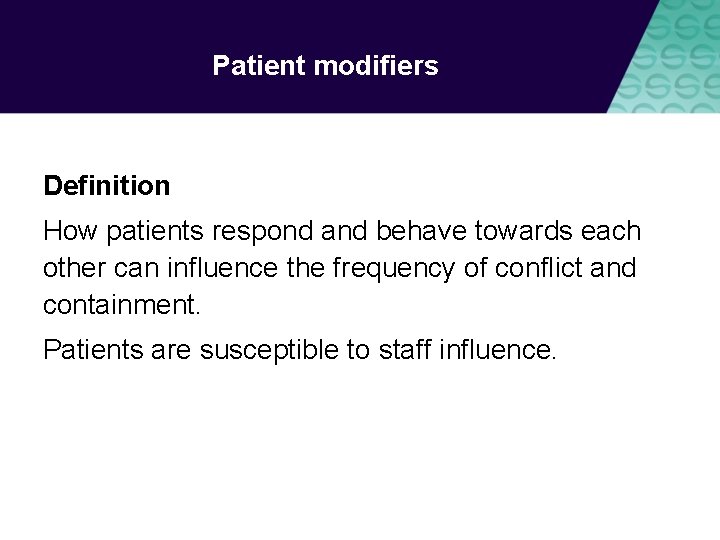 Patient modifiers

Definition

How patients respond and behave towards each other can influence the frequency of conflict and containment.

Patients are susceptible to staff influence.